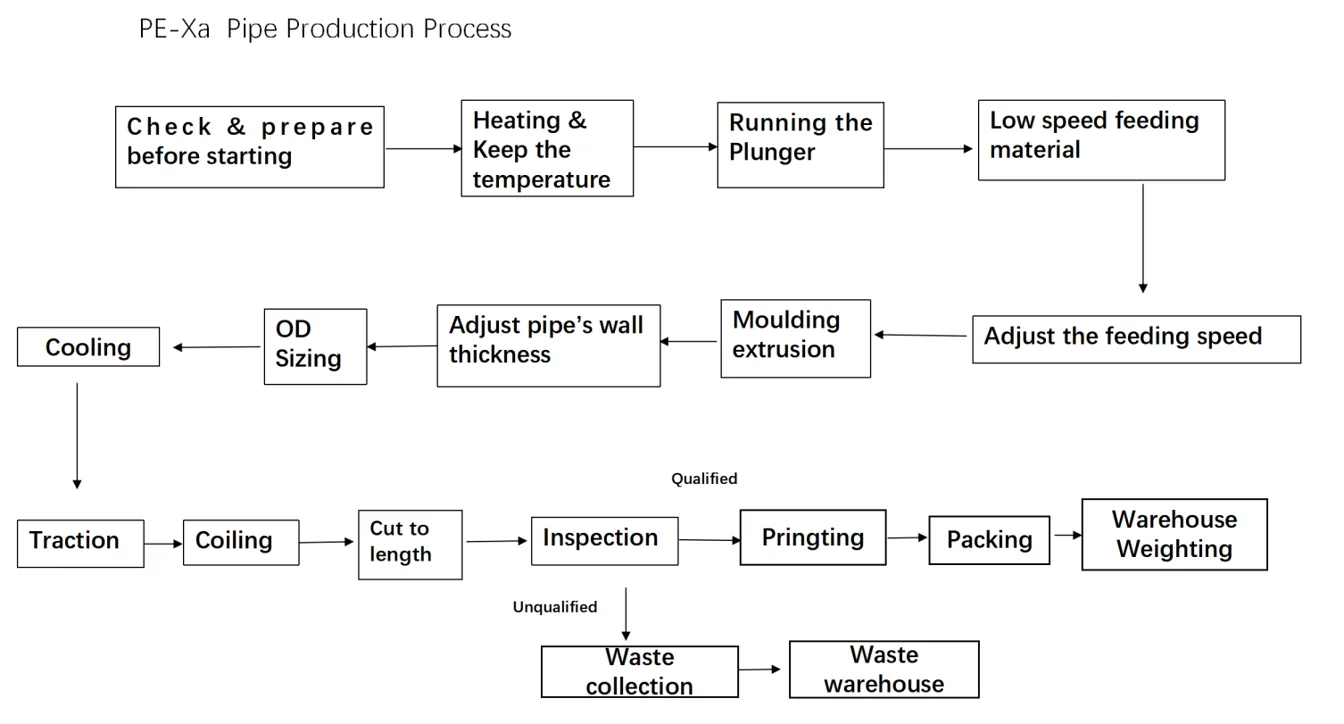 PE-Xa Pipe Production Process

Check & prepare before starting

Heating & Keep the temperature

Running the Plunger

Low speed feeding material

Adjust the feeding speed

Moulding extrusion

Adjust pipe's wall thickness

OD Sizing

Cooling

Traction

Coiling

Cut to length

Inspection

Qualified

Pringting

Packing

Warehouse Weighting

Unqualified

Waste collection

Waste warehouse